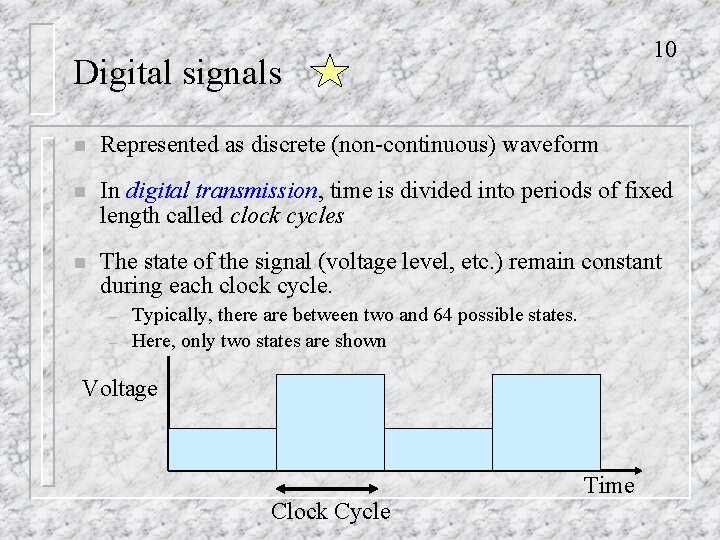 10

Digital signals

Represented as discrete (non-continuous) waveform

In digital transmission, time is divided into periods of fixed length called clock cycles

The state of the signal (voltage level, etc.) remain constant during each clock cycle.

– Typically, there are between two and 64 possible states.

– Here, only two states are shown

Voltage

Time

Clock Cycle